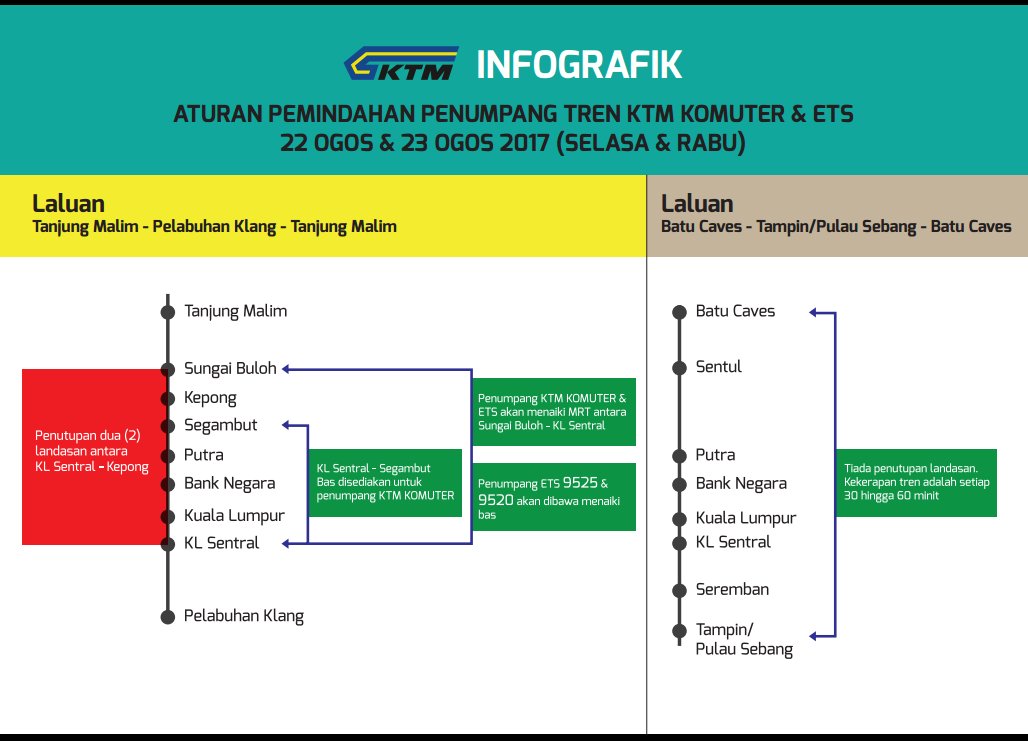 KTM INFOGRAFIK

ATURAN PEMINDAHAN PENUMPANG TREN KTM KOMUTER & ETS
22 OGOS & 23 OGOS 2017 (SELASA & RABU)

Laluan
Tanjung Malim - Pelabuhan Klang - Tanjung Malim

Tanjung Malim
Sungai Buloh
Kepong
Segambut
Putra
Bank Negara
Kuala Lumpur
KL Sentral
Pelabuhan Klang

Penutupan dua (2) landasan antara KL Sentral - Kepong

KL Sentral - Segambut Bas disediakan untuk penumpang KTM KOMUTER

Penumpang KTM KOMUTER & ETS akan menaiki MRT antara Sungai Buloh - KL Sentral

Penumpang ETS 9525 & 9520 akan dibawa menaiki bas

Laluan
Batu Caves - Tampin/Pulau Sebang - Batu Caves

Batu Caves
Sentul
Putra
Bank Negara
Kuala Lumpur
KL Sentral
Seremban
Tampin/ Pulau Sebang

Tiada penutupan landasan. Kekerapan tren adalah setiap 30 hingga 60 minit